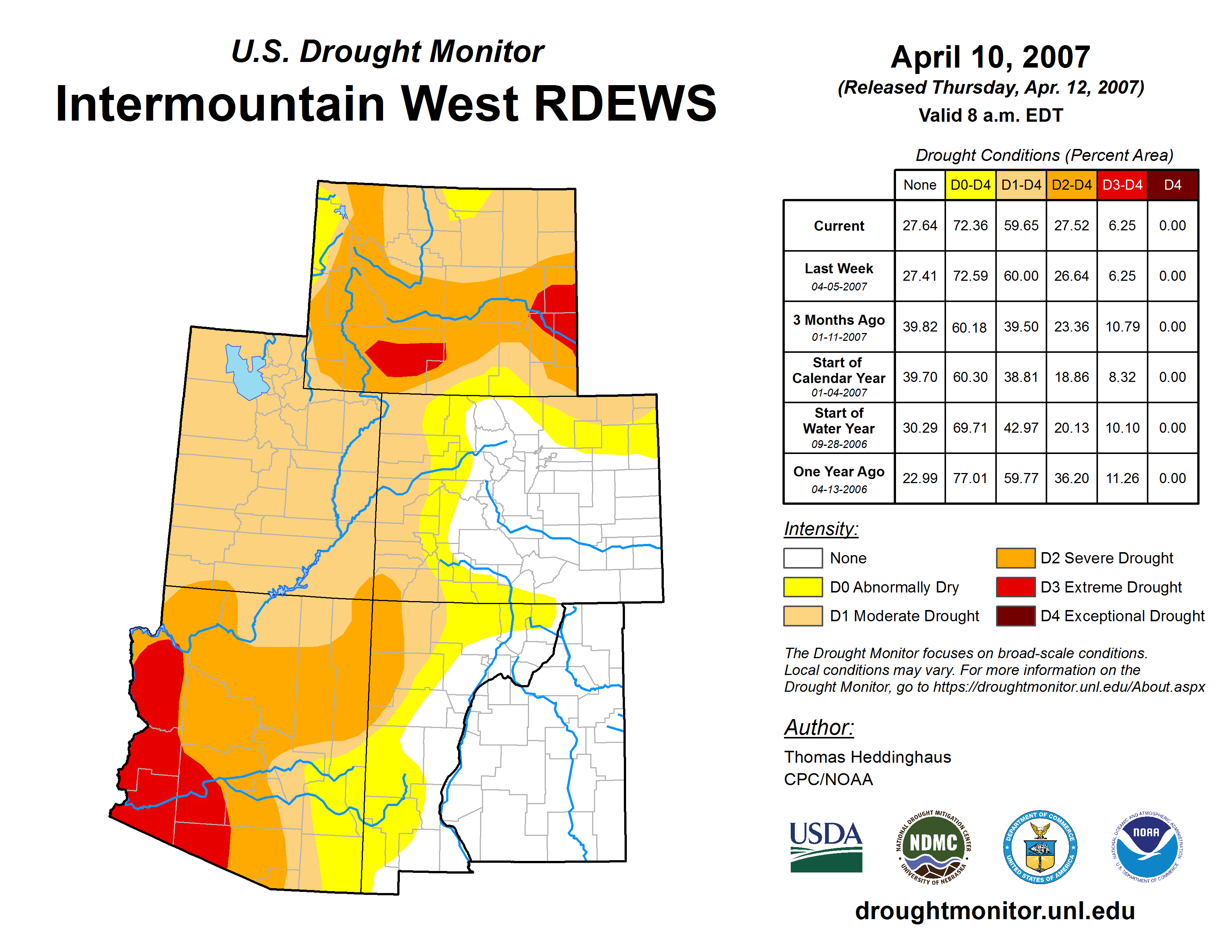 U.S. Drought Monitor
Intermountain West RDEWS

April 10, 2007
(Released Thursday, Apr. 12, 2007)
Valid 8 a.m. EDT

Drought Conditions (Percent Area)

| | None | D0-D4 | D1-D4 | D2-D4 | D3-D4 | D4 |
|---|---|---|---|---|---|---|
| Current | 27.64 | 72.36 | 59.65 | 27.52 | 6.25 | 0.00 |
| Last Week 04-05-2007 | 27.41 | 72.59 | 60.00 | 26.64 | 6.25 | 0.00 |
| 3 Months Ago 01-11-2007 | 39.82 | 60.18 | 39.50 | 23.36 | 10.79 | 0.00 |
| Start of Calendar Year 01-04-2007 | 39.70 | 60.30 | 38.81 | 18.86 | 8.32 | 0.00 |
| Start of Water Year 09-28-2006 | 30.29 | 69.71 | 42.97 | 20.13 | 10.10 | 0.00 |
| One Year Ago 04-13-2006 | 22.99 | 77.01 | 59.77 | 36.20 | 11.26 | 0.00 |

Intensity:
None
D0 Abnormally Dry
D1 Moderate Drought
D2 Severe Drought
D3 Extreme Drought
D4 Exceptional Drought

The Drought Monitor focuses on broad-scale conditions. Local conditions may vary. For more information on the Drought Monitor, go to https://droughtmonitor.unl.edu/About.aspx

Author:
Thomas Heddinghaus
CPC/NOAA

USDA
NATIONAL DROUGHT MITIGATION CENTER NDMC UNIVERSITY OF NEBRASKA
DEPARTMENT OF COMMERCE UNITED STATES OF AMERICA
NATIONAL OCEANIC AND ATMOSPHERIC ADMINISTRATION NOAA U.S. DEPARTMENT OF COMMERCE

droughtmonitor.unl.edu